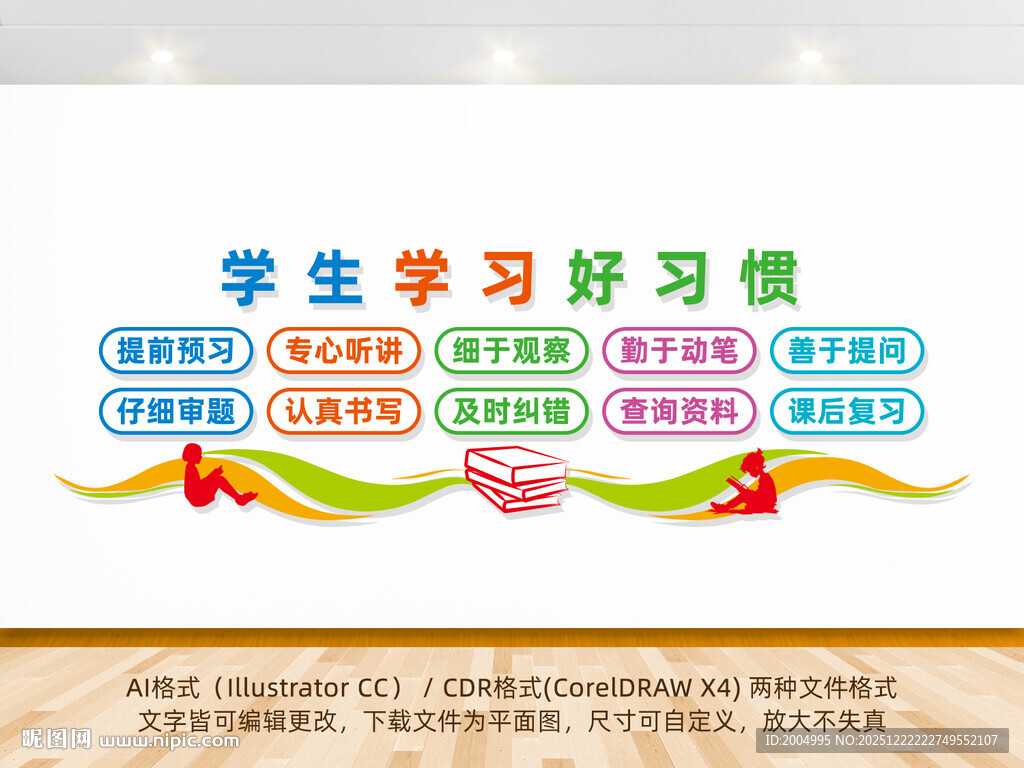 学生学习好习惯

提前预习　专心听讲　细于观察　勤于动笔　善于提问

仔细审题　认真书写　及时纠错　查询资料　课后复习

AI格式（Illustrator CC） / CDR格式(CorelDRAW X4) 两种文件格式
文字皆可编辑更改，下载文件为平面图，尺寸可自定义，放大不失真

昵图网 www.nipic.com

ID:2004995 NO:20251222222749552107